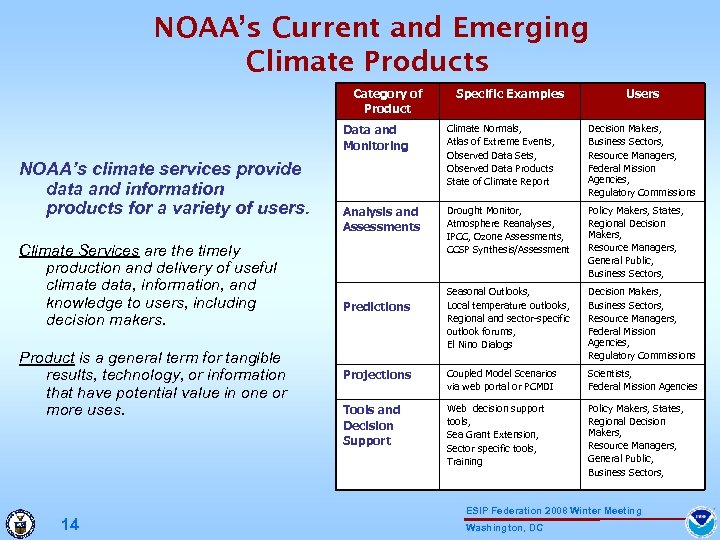 NOAA's Current and Emerging Climate Products

NOAA's climate services provide data and information products for a variety of users.

Climate Services are the timely production and delivery of useful climate data, information, and knowledge to users, including decision makers.

Product is a general term for tangible results, technology, or information that have potential value in one or more uses.

| Category of Product | Specific Examples | Users |
|---|---|---|
| Data and Monitoring | Climate Normals, Atlas of Extreme Events, Observed Data Sets, Observed Data Products State of Climate Report | Decision Makers, Business Sectors, Resource Managers, Federal Mission Agencies, Regulatory Commissions |
| Analysis and Assessments | Drought Monitor, Atmosphere Reanalyses, IPCC, Ozone Assessments, CCSP Synthesis/Assessment | Policy Makers, States, Regional Decision Makers, Resource Managers, General Public, Business Sectors, |
| Predictions | Seasonal Outlooks, Local temperature outlooks, Regional and sector-specific outlook forums, El Nino Dialogs | Decision Makers, Business Sectors, Resource Managers, Federal Mission Agencies, Regulatory Commissions |
| Projections | Coupled Model Scenarios via web portal or PCMDI | Scientists, Federal Mission Agencies |
| Tools and Decision Support | Web decision support tools, Sea Grant Extension, Sector specific tools, Training | Policy Makers, States, Regional Decision Makers, Resource Managers, General Public, Business Sectors, |

14

ESIP Federation 2008 Winter Meeting
Washington, DC